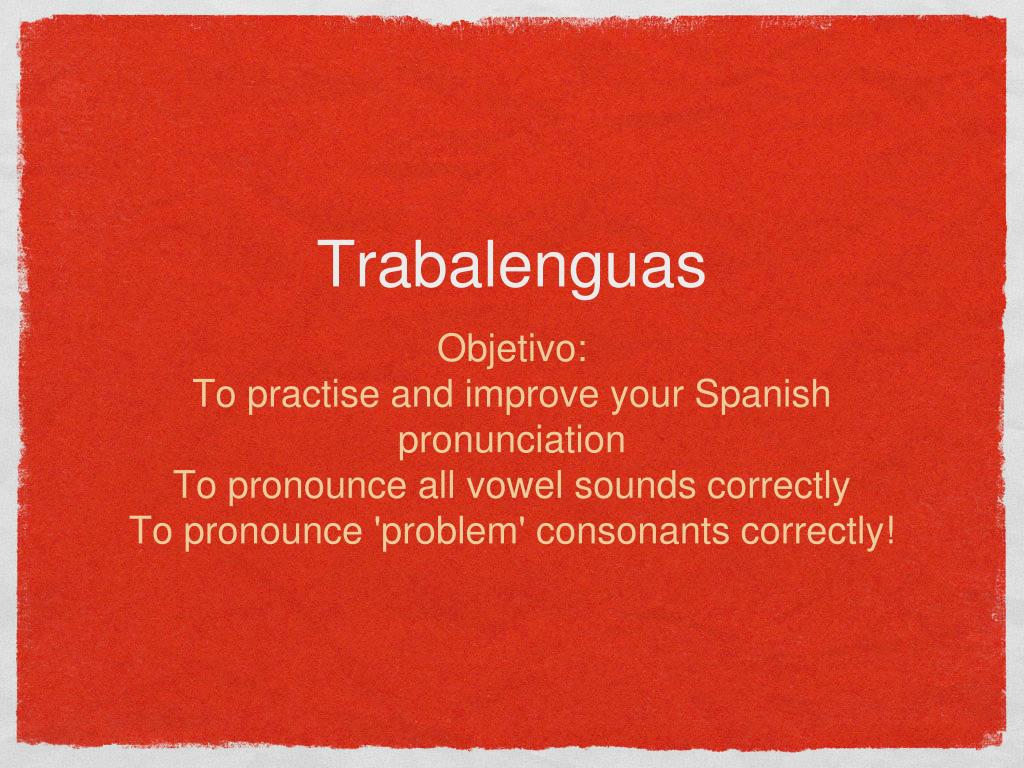 Trabalenguas

Objetivo:
To practise and improve your Spanish pronunciation
To pronounce all vowel sounds correctly
To pronounce 'problem' consonants correctly!